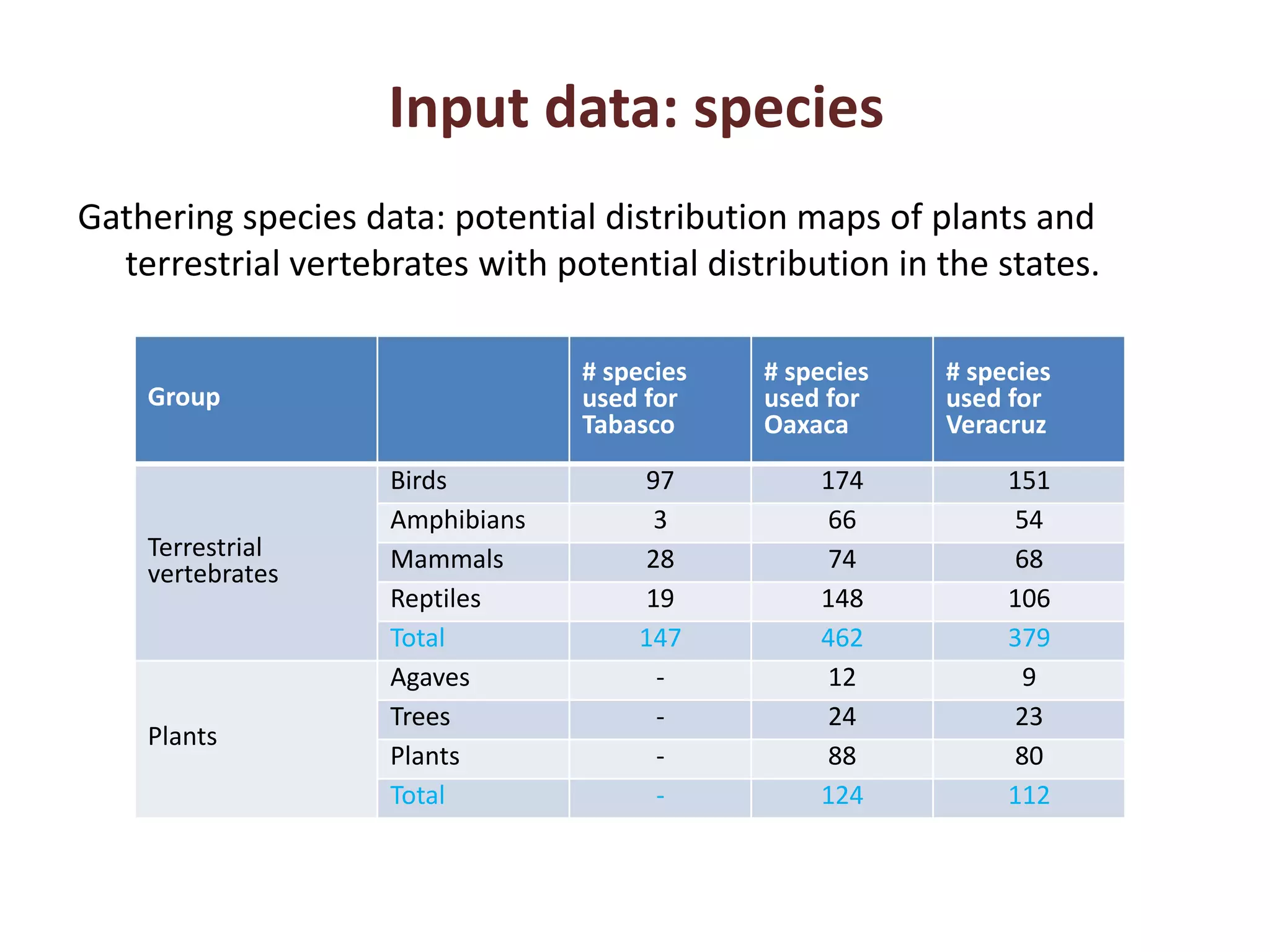 Input data: species

Gathering species data: potential distribution maps of plants and terrestrial vertebrates with potential distribution in the states.

| Group | | # species used for Tabasco | # species used for Oaxaca | # species used for Veracruz |
|---|---|---|---|---|
| Terrestrial vertebrates | Birds | 97 | 174 | 151 |
| | Amphibians | 3 | 66 | 54 |
| | Mammals | 28 | 74 | 68 |
| | Reptiles | 19 | 148 | 106 |
| | Total | 147 | 462 | 379 |
| Plants | Agaves | - | 12 | 9 |
| | Trees | - | 24 | 23 |
| | Plants | - | 88 | 80 |
| | Total | - | 124 | 112 |